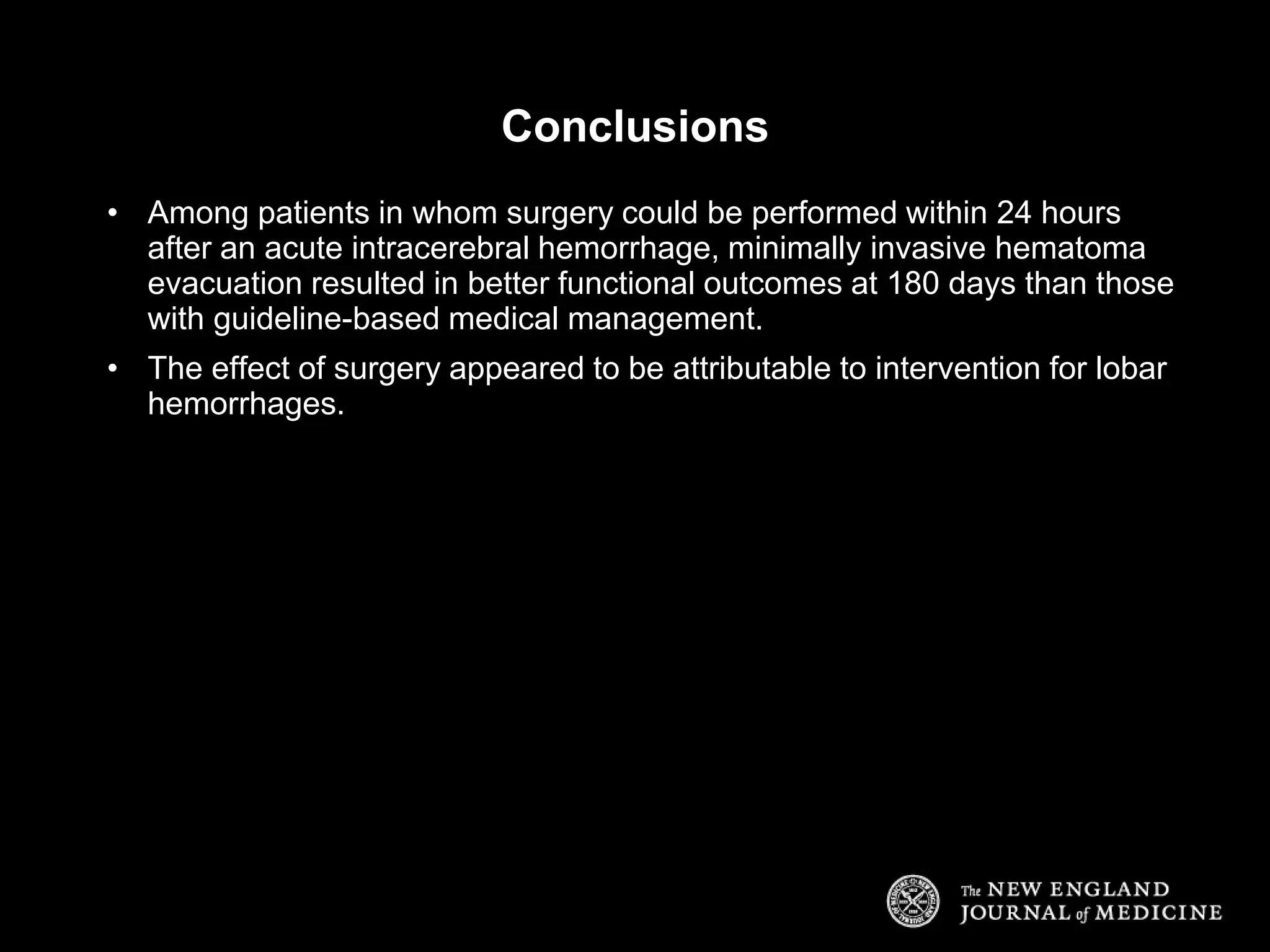 Conclusions

• Among patients in whom surgery could be performed within 24 hours after an acute intracerebral hemorrhage, minimally invasive hematoma evacuation resulted in better functional outcomes at 180 days than those with guideline-based medical management.

• The effect of surgery appeared to be attributable to intervention for lobar hemorrhages.

The NEW ENGLAND JOURNAL of MEDICINE